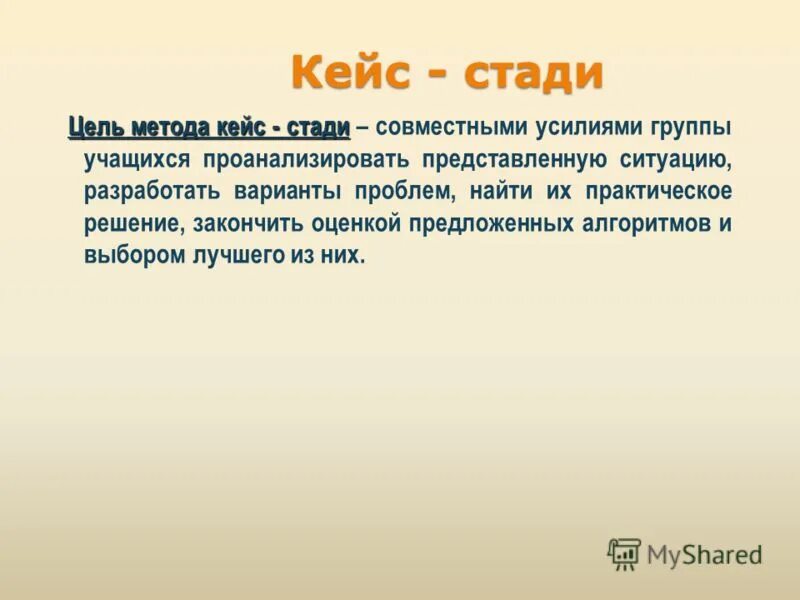 Кейс - стади

Цель метода кейс - стади – совместными усилиями группы учащихся проанализировать представленную ситуацию, разработать варианты проблем, найти их практическое решение, закончить оценкой предложенных алгоритмов и выбором лучшего из них.

MyShared